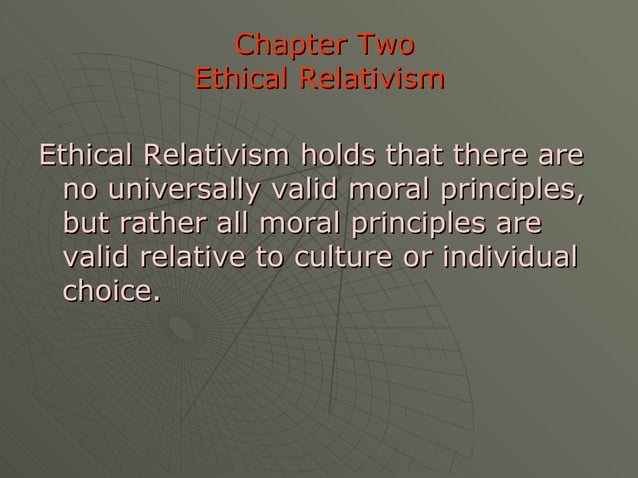 Chapter Two
Ethical Relativism

Ethical Relativism holds that there are no universally valid moral principles, but rather all moral principles are valid relative to culture or individual choice.